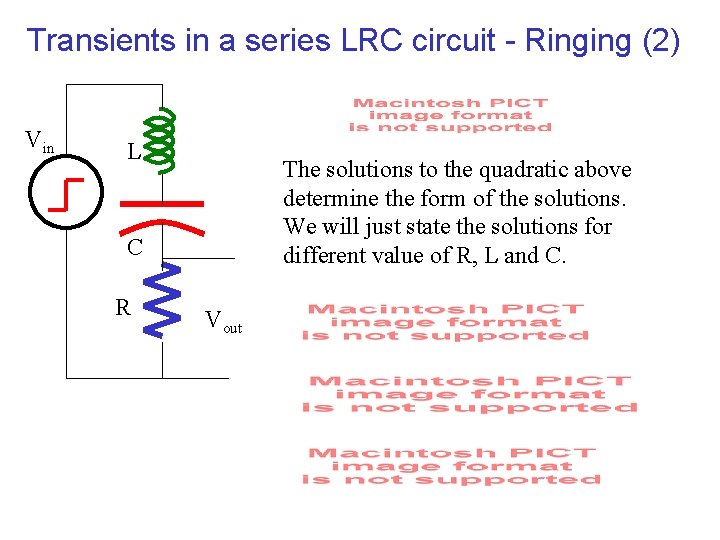 Transients in a series LRC circuit - Ringing (2)

$V_{in}$

L

C

R

$V_{out}$

Macintosh PICT image format is not supported

The solutions to the quadratic above determine the form of the solutions. We will just state the solutions for different value of R, L and C.

Macintosh PICT image format is not supported

Macintosh PICT image format is not supported

Macintosh PICT image format is not supported